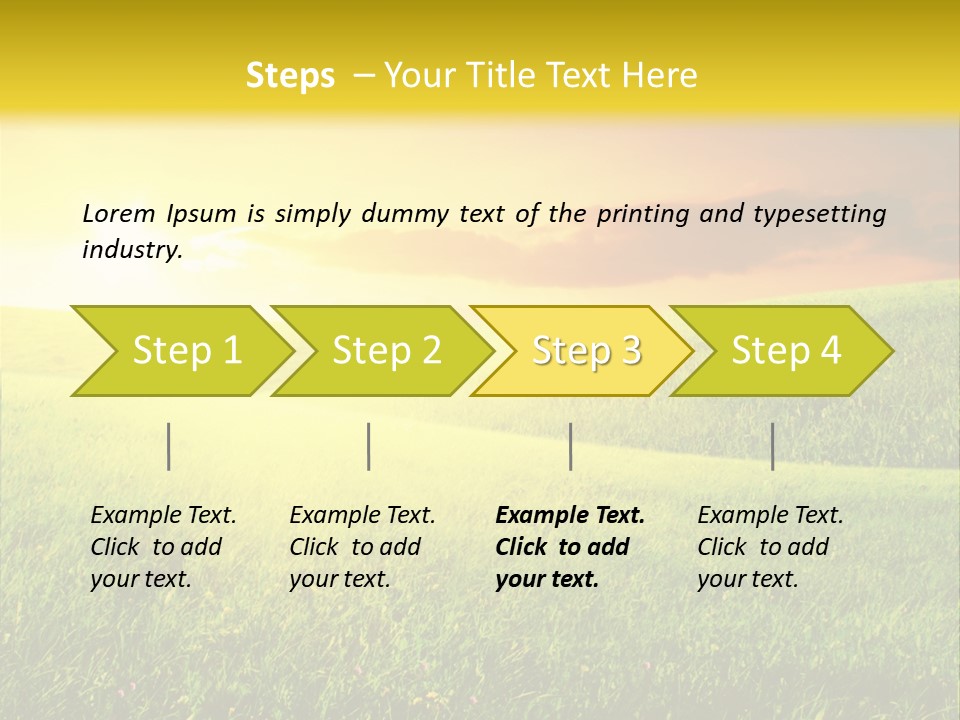 Steps – Your Title Text Here

Lorem Ipsum is simply dummy text of the printing and typesetting industry.

Step 1

Step 2

Step 3

Step 4

Example Text. Click to add your text.

Example Text. Click to add your text.

Example Text. Click to add your text.

Example Text. Click to add your text.